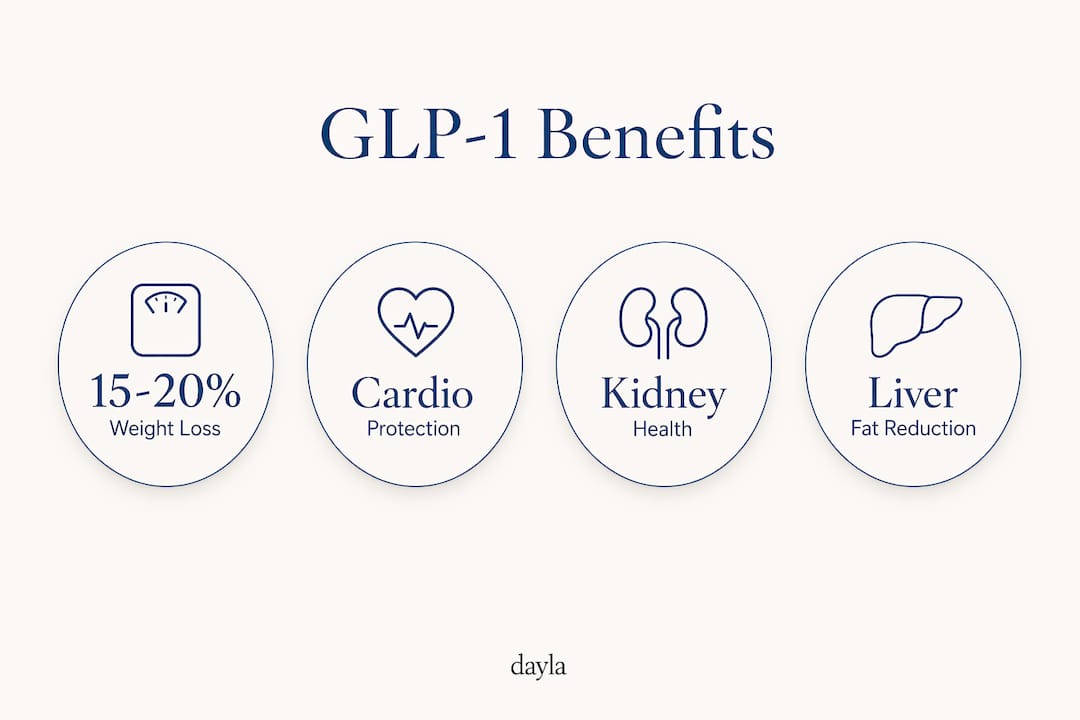 GLP-1 Benefits

15-20%
Weight Loss

Cardio
Protection

Kidney
Health

Liver
Fat Reduction

dayla